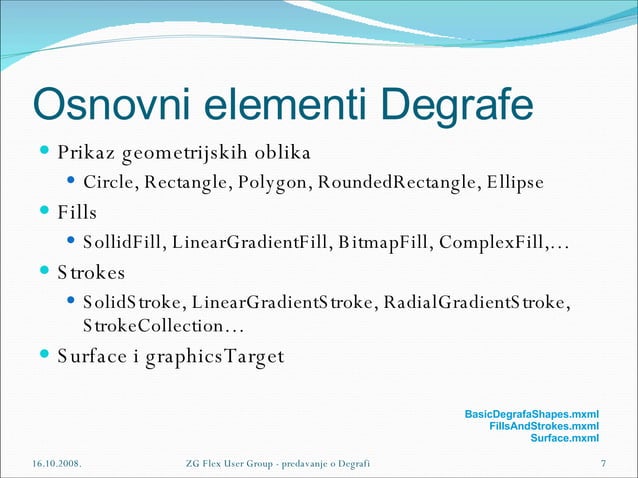 Osnovni elementi Degrafe

- Prikaz geometrijskih oblika
  - Circle, Rectangle, Polygon, RoundedRectangle, Ellipse
- Fills
  - SollidFill, LinearGradientFill, BitmapFill, ComplexFill,...
- Strokes
  - SolidStroke, LinearGradientStroke, RadialGradientStroke, StrokeCollection...
- Surface i graphicsTarget

BasicDegrafaShapes.mxml
FillsAndStrokes.mxml
Surface.mxml

16.10.2008.
ZG Flex User Group - predavanje o Degrafi
7